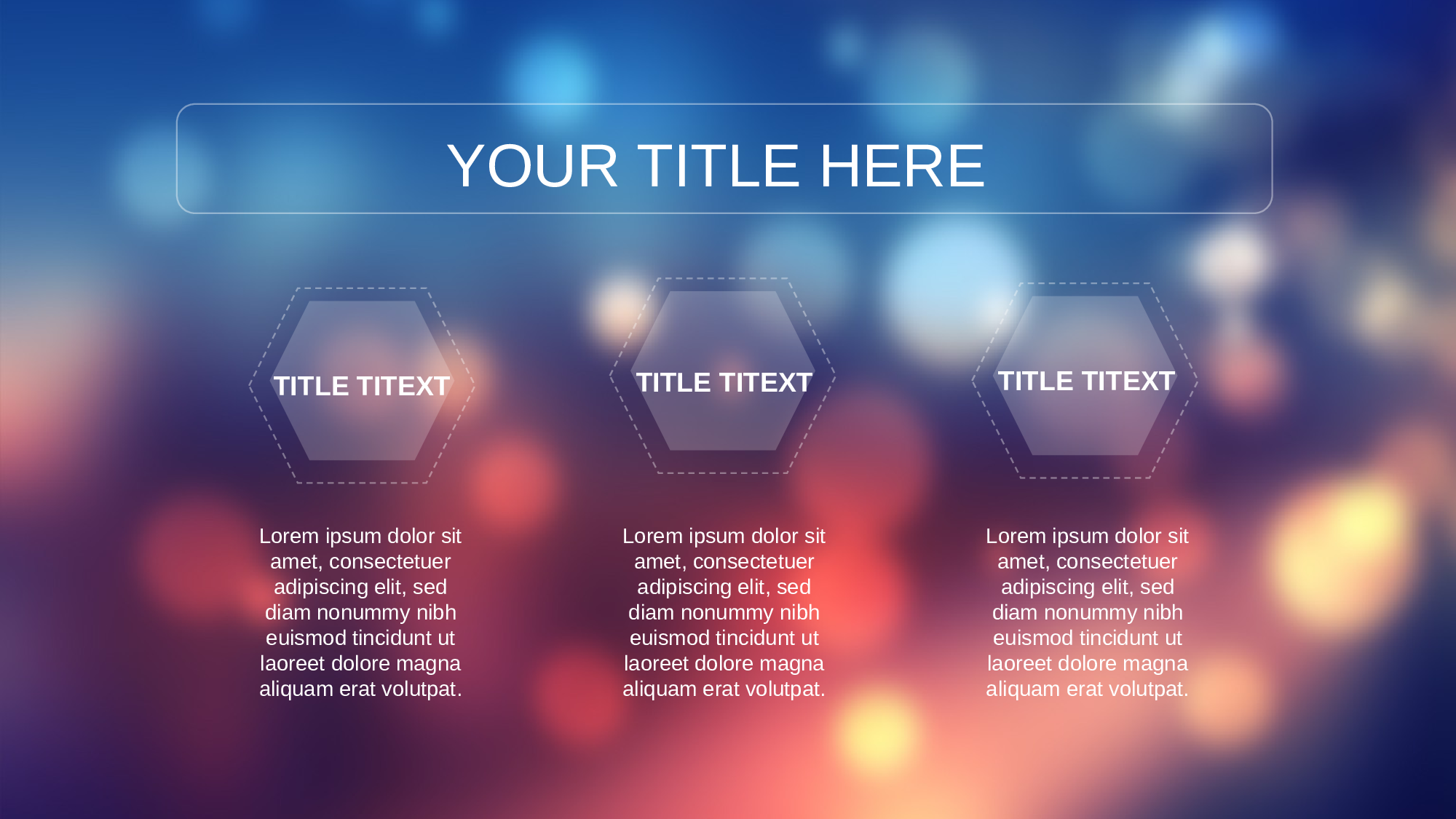 YOUR TITLE HERE

TITLE TITEXT

Lorem ipsum dolor sit amet, consectetuer adipiscing elit, sed diam nonummy nibh euismod tincidunt ut laoreet dolore magna aliquam erat volutpat.

TITLE TITEXT

Lorem ipsum dolor sit amet, consectetuer adipiscing elit, sed diam nonummy nibh euismod tincidunt ut laoreet dolore magna aliquam erat volutpat.

TITLE TITEXT

Lorem ipsum dolor sit amet, consectetuer adipiscing elit, sed diam nonummy nibh euismod tincidunt ut laoreet dolore magna aliquam erat volutpat.